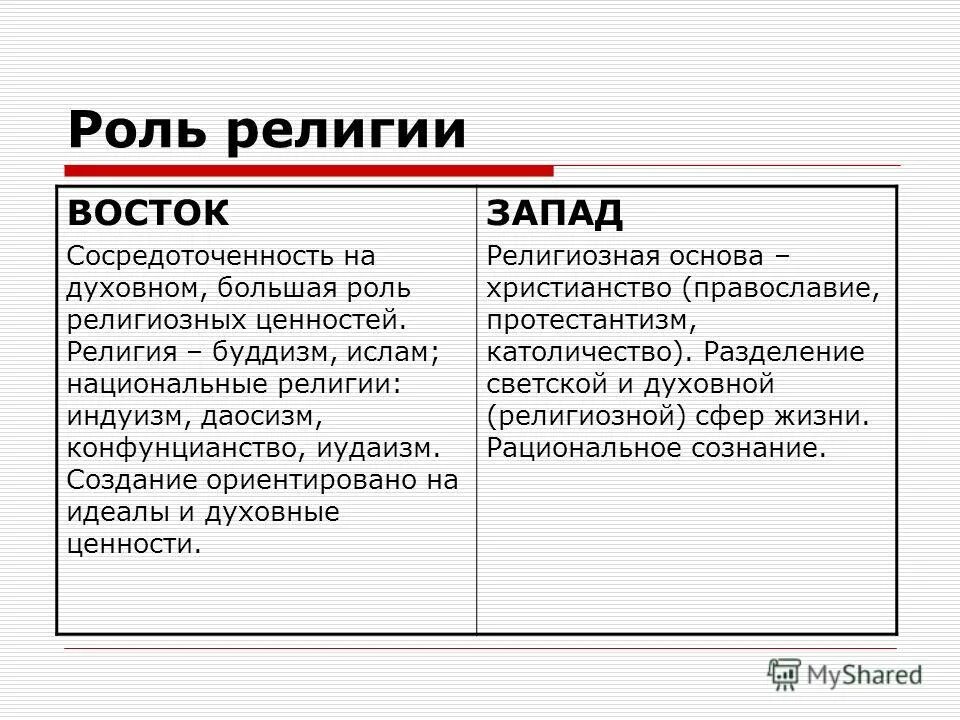 Роль религии

| ВОСТОК | ЗАПАД |
|---|---|
| Сосредоточенность на духовном, большая роль религиозных ценностей. Религия – буддизм, ислам; национальные религии: индуизм, даосизм, конфунцианство, иудаизм. Создание ориентировано на идеалы и духовные ценности. | Религиозная основа – христианство (православие, протестантизм, католичество). Разделение светской и духовной (религиозной) сфер жизни. Рациональное сознание. |

MyShared